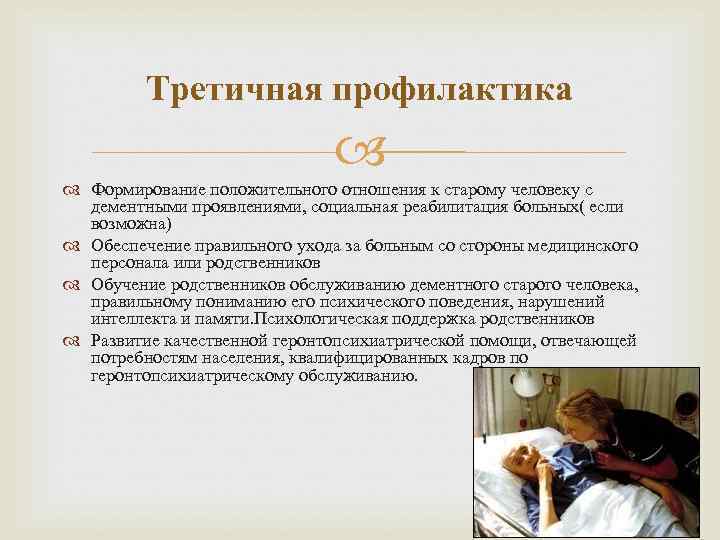 Третичная профилактика

Формирование положительного отношения к старому человеку с дементными проявлениями, социальная реабилитация больных( если возможна)

Обеспечение правильного ухода за больным со стороны медицинского персонала или родственников

Обучение родственников обслуживанию дементного старого человека, правильному пониманию его психического поведения, нарушений интеллекта и памяти.Психологическая поддержка родственников

Развитие качественной геронтопсихиатрической помощи, отвечающей потребностям населения, квалифицированных кадров по геронтопсихиатрическому обслуживанию.